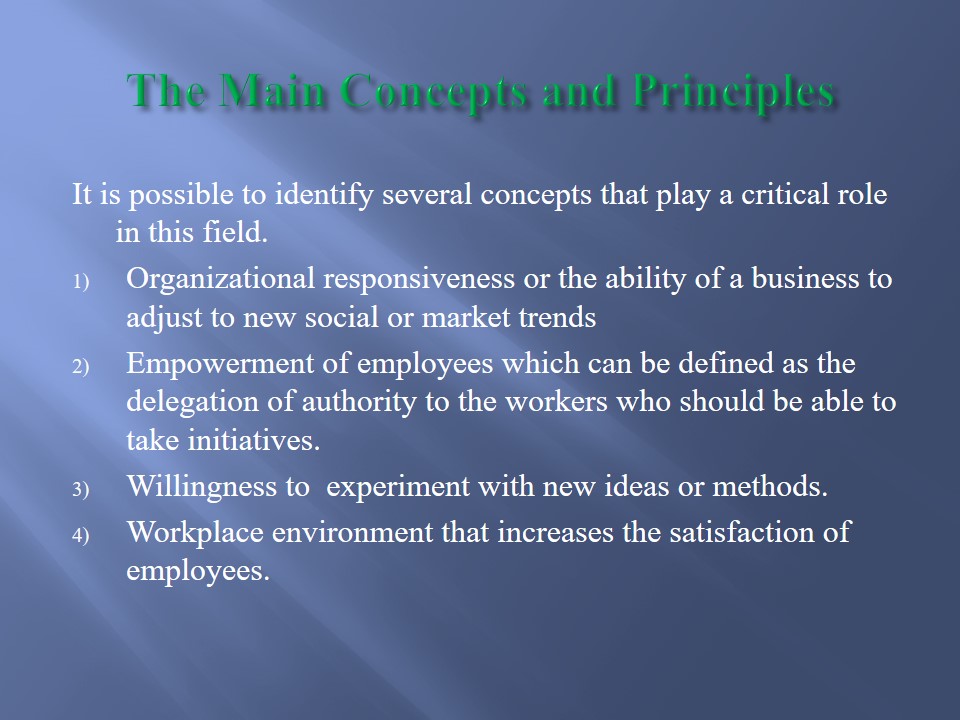 The Main Concepts and Principles

It is possible to identify several concepts that play a critical role in this field.

1) Organizational responsiveness or the ability of a business to adjust to new social or market trends

2) Empowerment of employees which can be defined as the delegation of authority to the workers who should be able to take initiatives.

3) Willingness to  experiment with new ideas or methods.

4) Workplace environment that increases the satisfaction of employees.